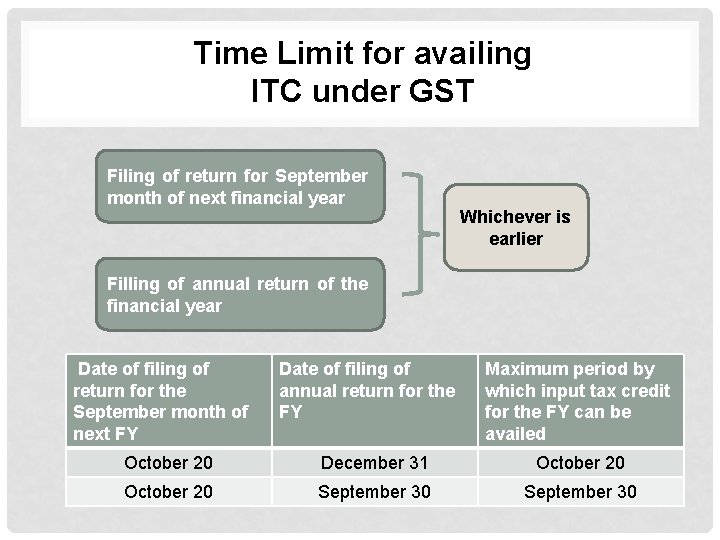 Time Limit for availing ITC under GST

Filing of return for September month of next financial year

Filling of annual return of the financial year

Whichever is earlier

| Date of filing of return for the September month of next FY | Date of filing of annual return for the FY | Maximum period by which input tax credit for the FY can be availed |
|---|---|---|
| October 20 | December 31 | October 20 |
| October 20 | September 30 | September 30 |